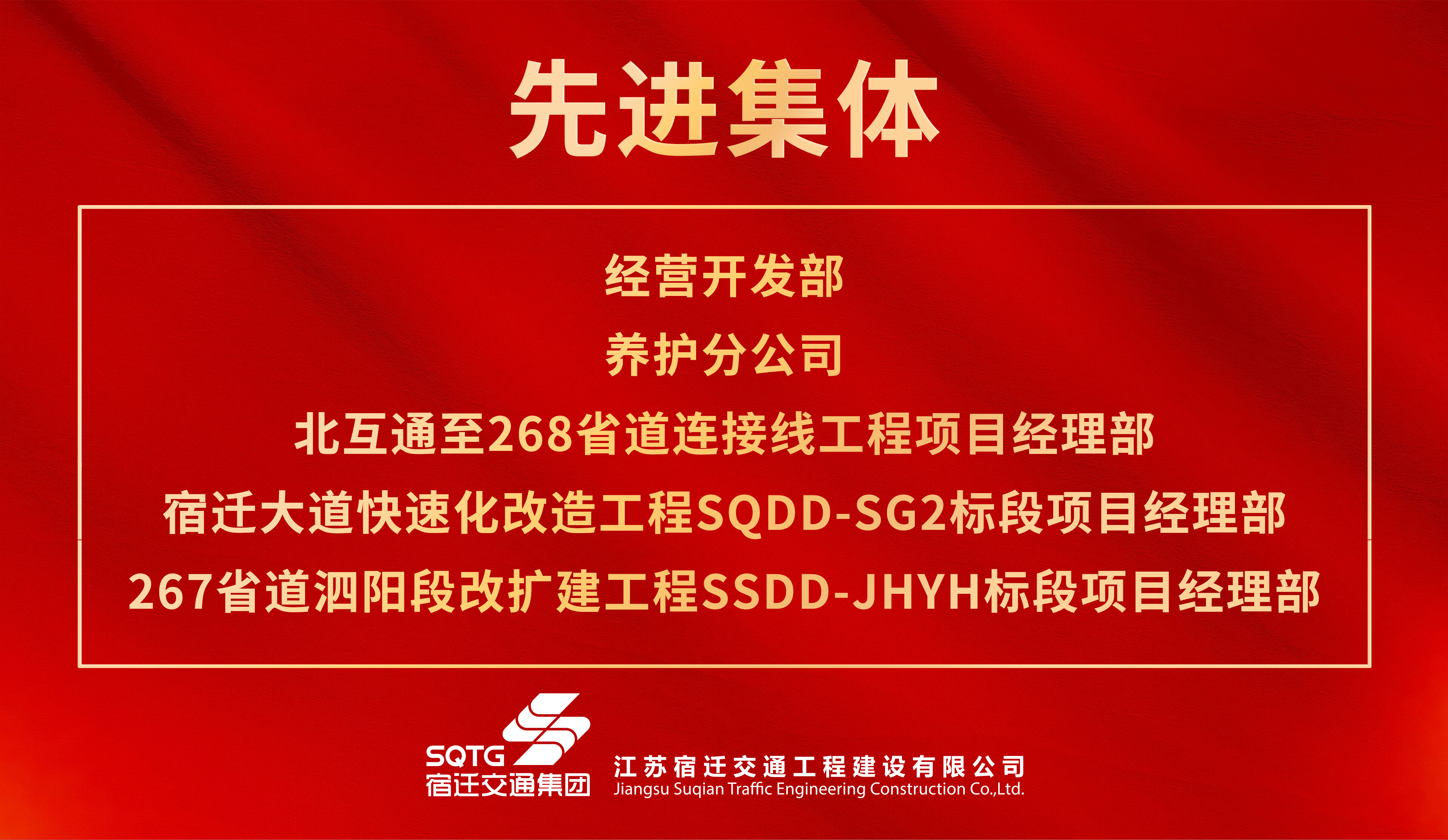 先进集体

经营开发部

养护分公司

北互通至268省道连接线工程项目经理部

宿迁大道快速化改造工程SQDD-SG2标段项目经理部

267省道泗阳段改扩建工程SSDD-JHYH标段项目经理部

SQTG
宿迁交通集团

江苏宿迁交通工程建设有限公司
Jiangsu Suqian Traffic Engineering Construction Co.,Ltd.